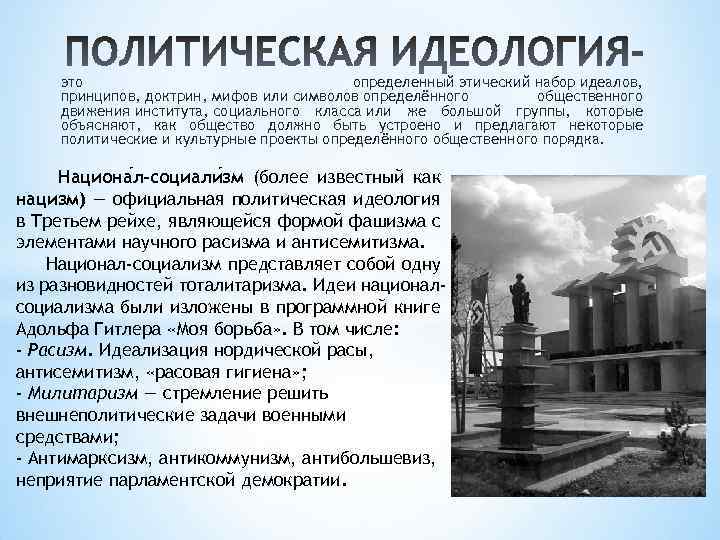 ПОЛИТИЧЕСКАЯ ИДЕОЛОГИЯ-

это определенный этический набор идеалов, принципов, доктрин, мифов или символов определённого общественного движения института, социального класса или же большой группы, которые объясняют, как общество должно быть устроено и предлагают некоторые политические и культурные проекты определённого общественного порядка.

Национа́л-социали́зм (более известный как нацизм) — официальная политическая идеология в Третьем рейхе, являющейся формой фашизма с элементами научного расизма и антисемитизма.

Национал-социализм представляет собой одну из разновидностей тоталитаризма. Идеи национал-социализма были изложены в программной книге Адольфа Гитлера «Моя борьба». В том числе:
- Расизм. Идеализация нордической расы, антисемитизм, «расовая гигиена»;
- Милитаризм — стремление решить внешнеполитические задачи военными средствами;
- Антимарксизм, антикоммунизм, антибольшевиз, неприятие парламентской демократии.